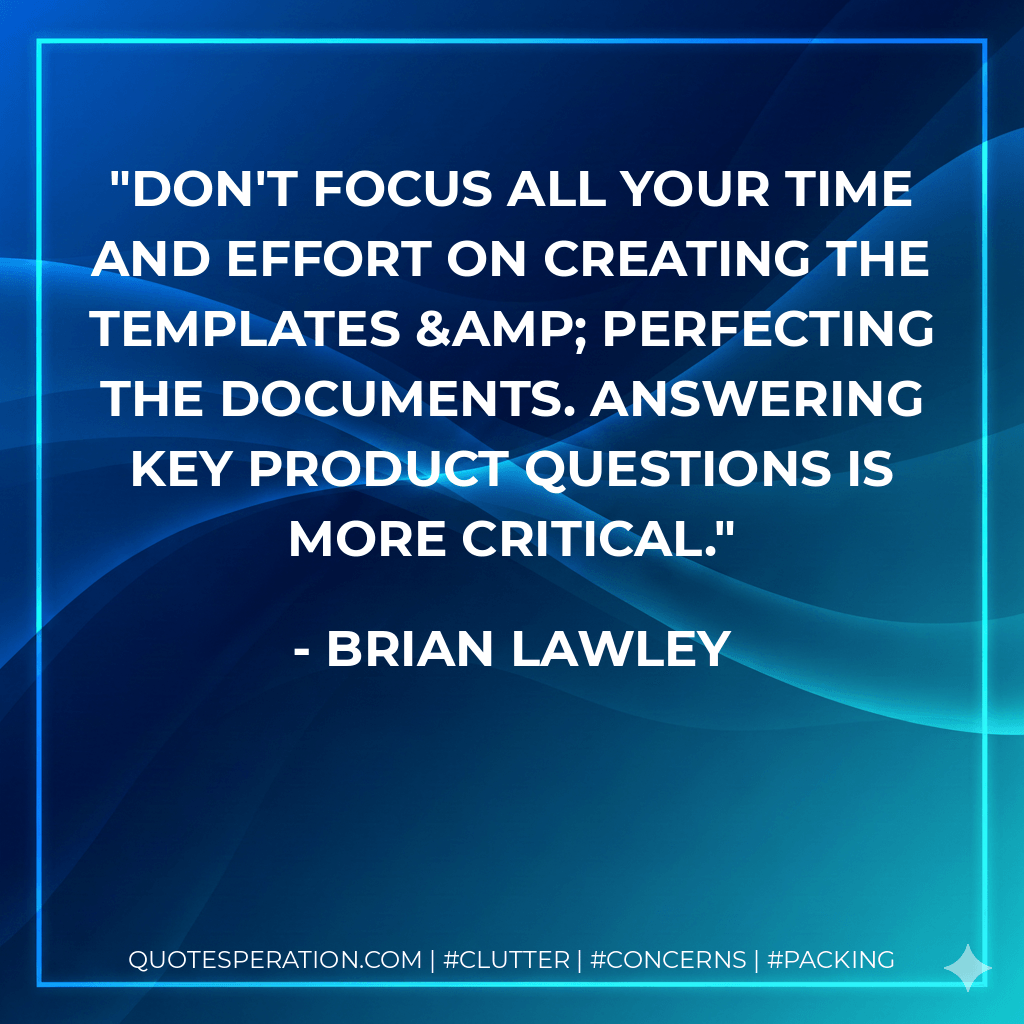 "DON'T FOCUS ALL YOUR TIME AND EFFORT ON CREATING THE TEMPLATES &AMP; PERFECTING THE DOCUMENTS. ANSWERING KEY PRODUCT QUESTIONS IS MORE CRITICAL."

- BRIAN LAWLEY

QUOTESPERATION.COM | #CLUTTER | #CONCERNS | #PACKING